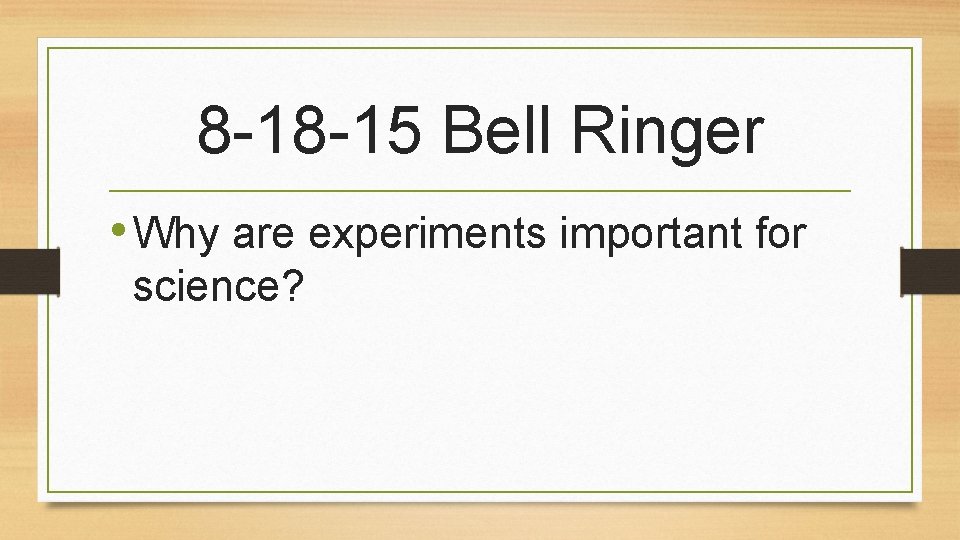 8-18-15 Bell Ringer

• Why are experiments important for science?